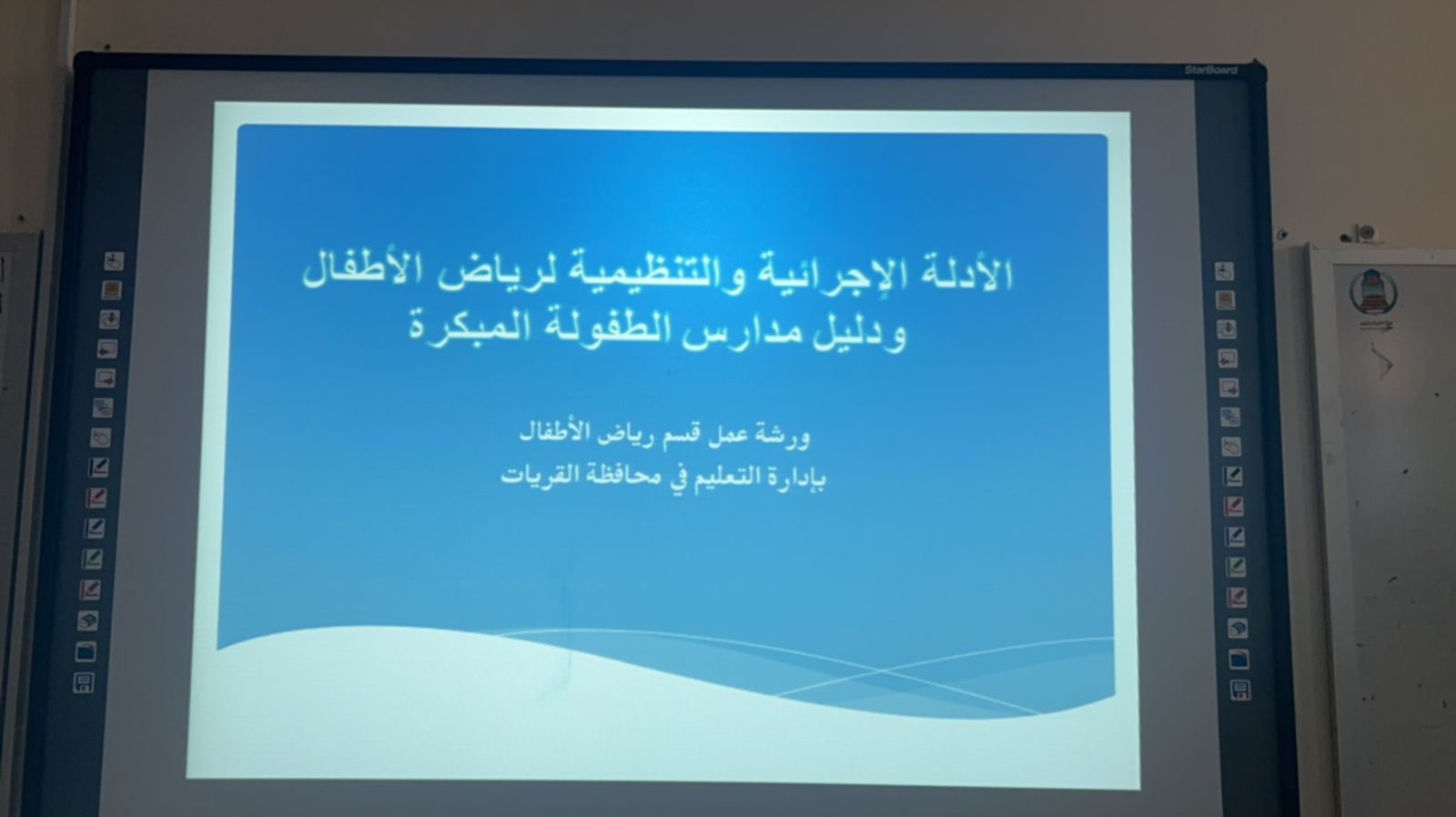 StarBoard

الأدلة الإجرائية والتنظيمية لرياض الأطفال ودليل مدارس الطفولة المبكرة

ورشة عمل قسم رياض الأطفال
بإدارة التعليم في محافظة القريات